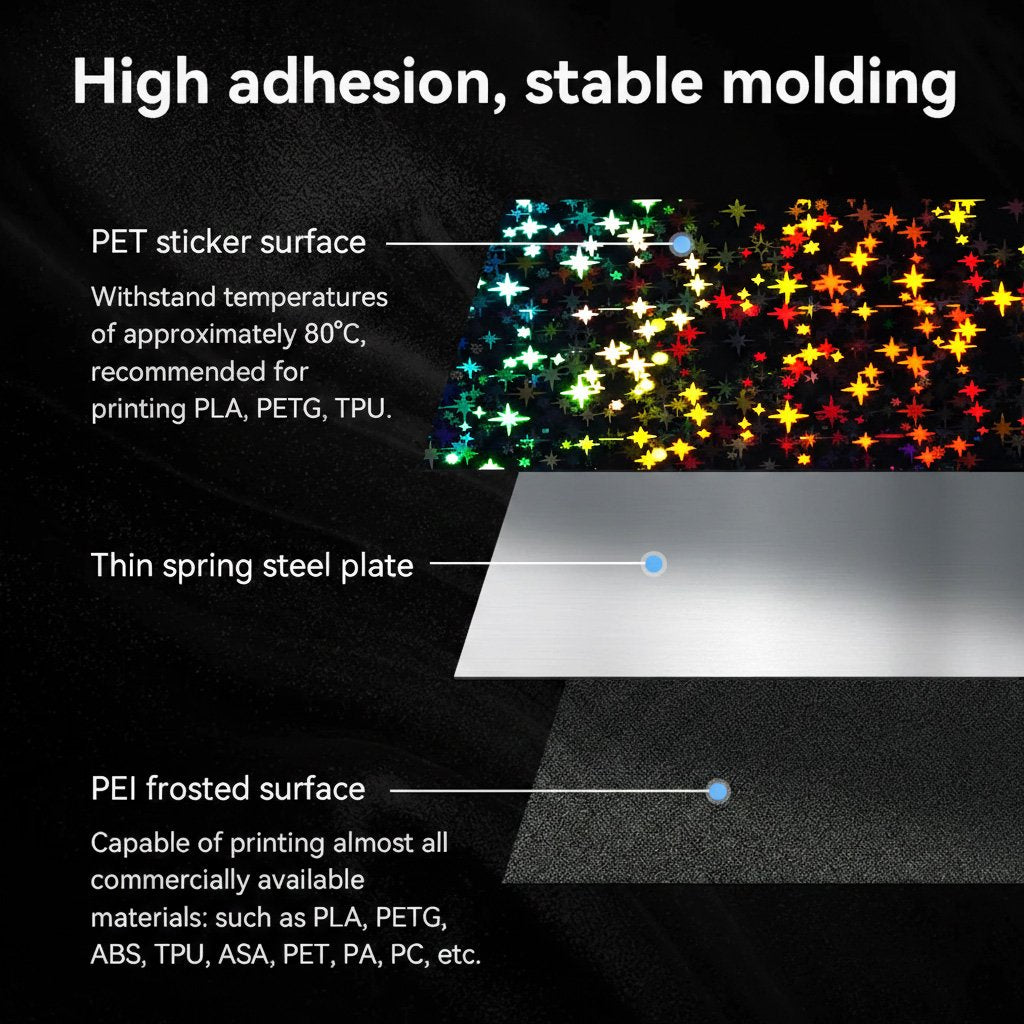 High adhesion, stable molding

PET sticker surface

Withstand temperatures of approximately 80°C, recommended for printing PLA, PETG, TPU.

Thin spring steel plate

PEI frosted surface

Capable of printing almost all commercially available materials: such as PLA, PETG, ABS, TPU, ASA, PET, PA, PC, etc.